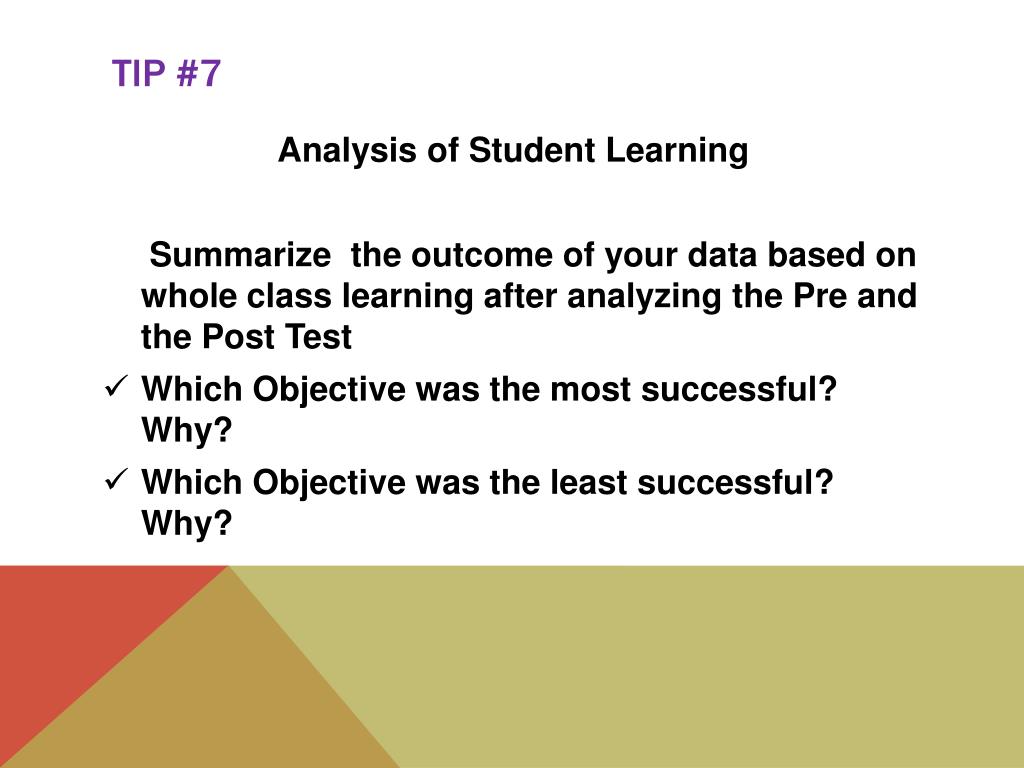 TIP #7

Analysis of Student Learning

Summarize the outcome of your data based on whole class learning after analyzing the Pre and the Post Test

✓ Which Objective was the most successful? Why?

✓ Which Objective was the least successful? Why?